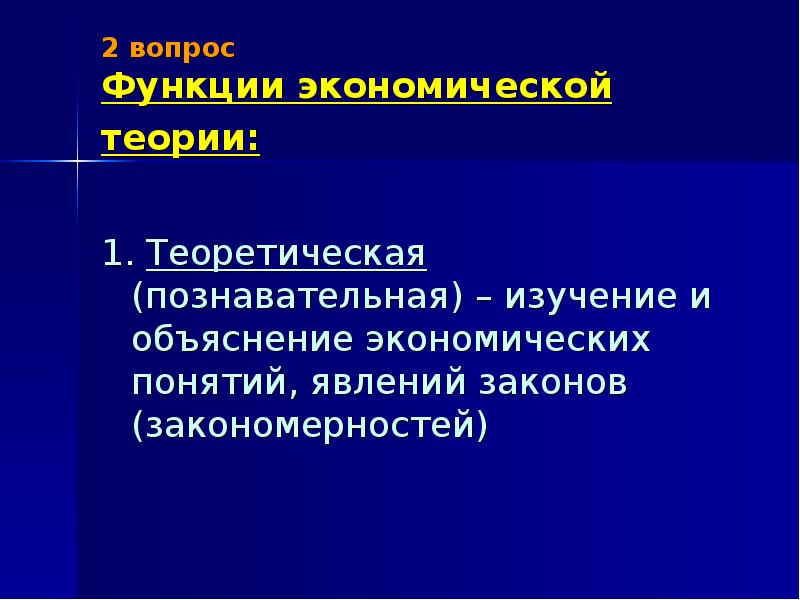 2 вопрос
Функции экономической теории:

1. Теоретическая (познавательная) – изучение и объяснение экономических понятий, явлений законов (закономерностей)